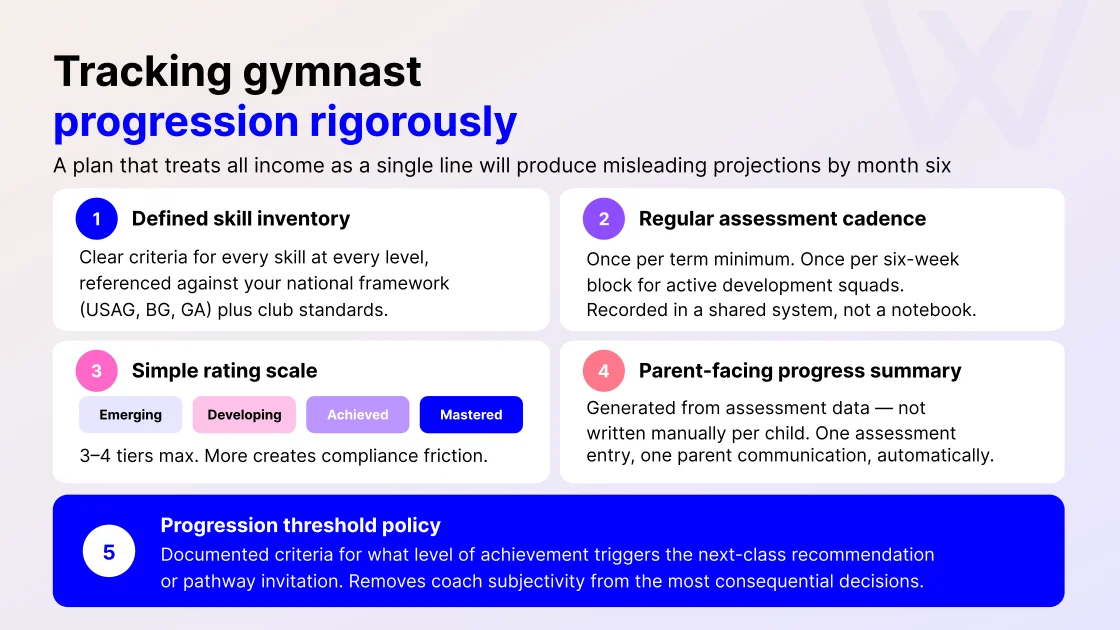 Tracking gymnast
progression rigorously

A plan that treats all income as a single line will produce misleading projections by month six

1 Defined skill inventory

Clear criteria for every skill at every level, referenced against your national framework (USAG, BG, GA) plus club standards.

2 Regular assessment cadence

Once per term minimum. Once per six-week block for active development squads. Recorded in a shared system, not a notebook.

3 Simple rating scale

Emerging Developing Achieved Mastered

3–4 tiers max. More creates compliance friction.

4 Parent-facing progress summary

Generated from assessment data — not written manually per child. One assessment entry, one parent communication, automatically.

5 Progression threshold policy

Documented criteria for what level of achievement triggers the next-class recommendation or pathway invitation. Removes coach subjectivity from the most consequential decisions.